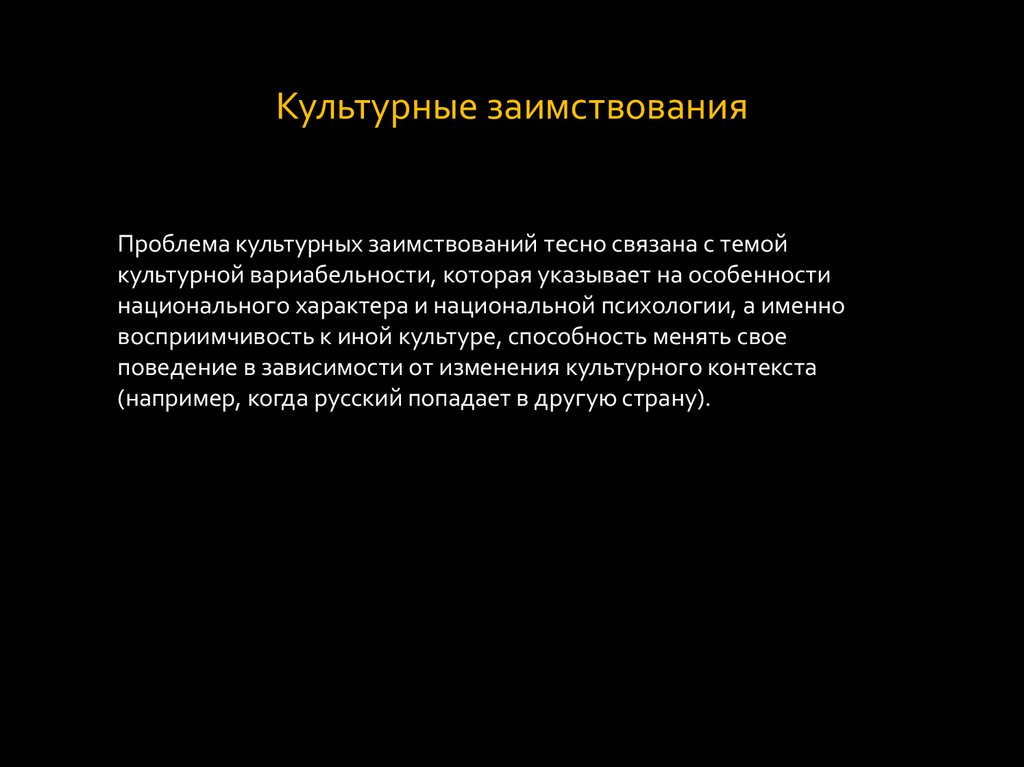 Культурные заимствования

Проблема культурных заимствований тесно связана с темой культурной вариабельности, которая указывает на особенности национального характера и национальной психологии, а именно восприимчивость к иной культуре, способность менять свое поведение в зависимости от изменения культурного контекста (например, когда русский попадает в другую страну).